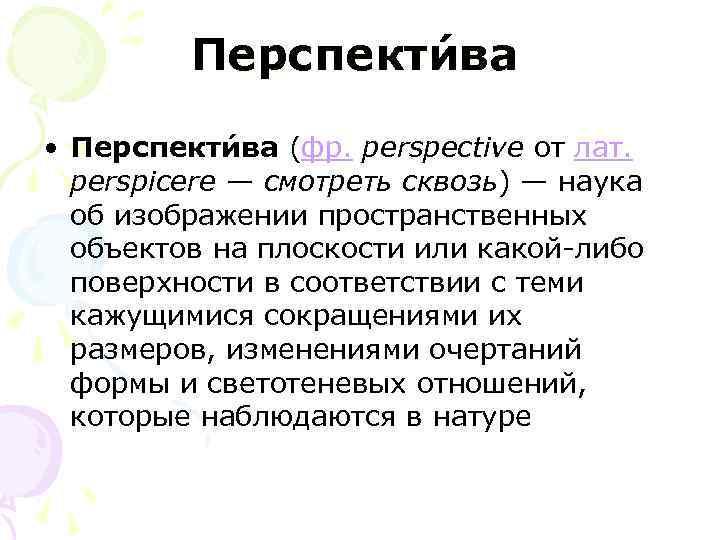 Перспекти́ва

• Перспекти́ва (фр. perspective от лат. perspicere — смотреть сквозь) — наука об изображении пространственных объектов на плоскости или какой-либо поверхности в соответствии с теми кажущимися сокращениями их размеров, изменениями очертаний формы и светотеневых отношений, которые наблюдаются в натуре